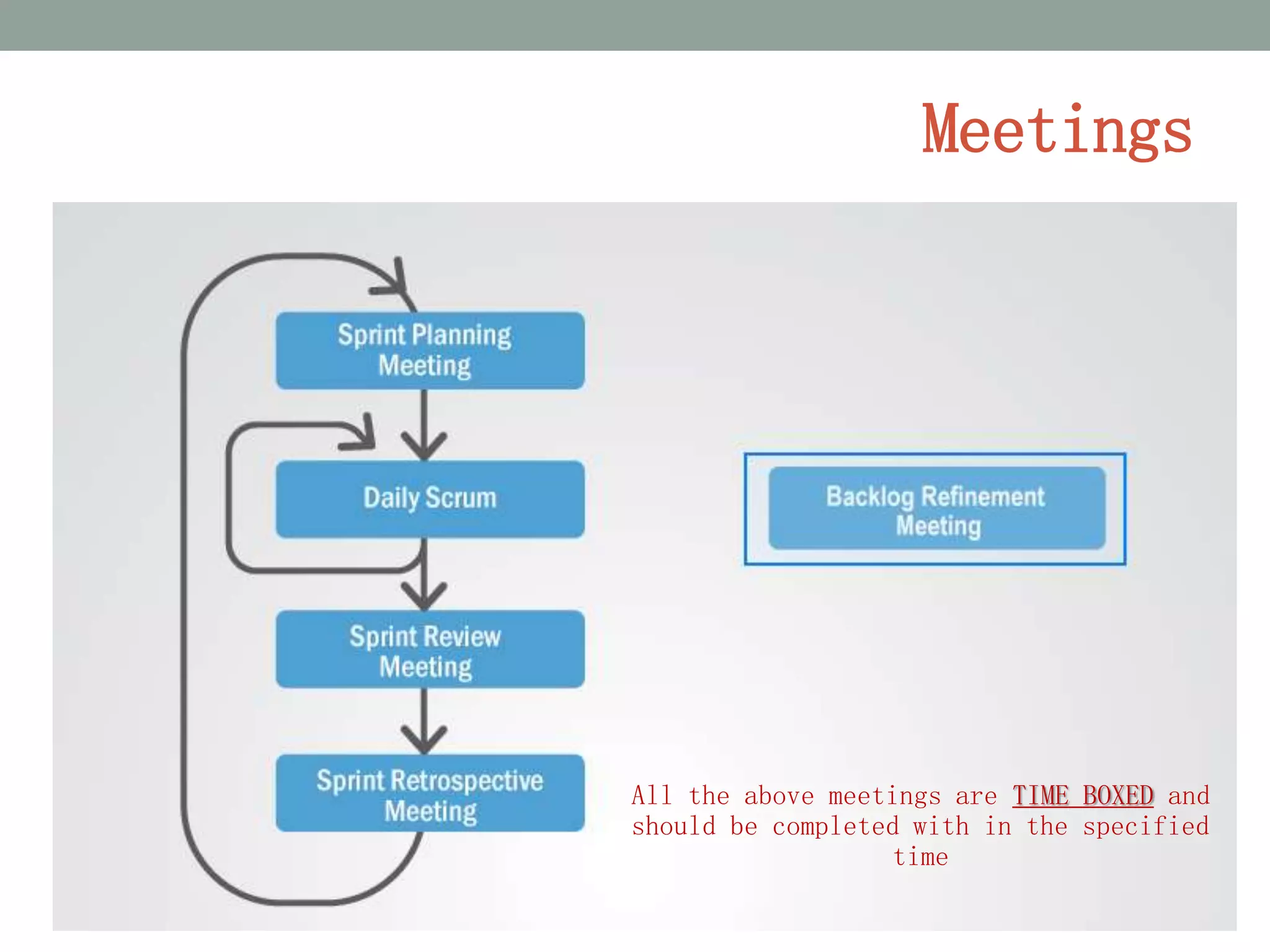 Meetings

Sprint Planning Meeting

Daily Scrum

Sprint Review Meeting

Sprint Retrospective Meeting

Backlog Refinement Meeting

All the above meetings are TIME BOXED and should be completed with in the specified time